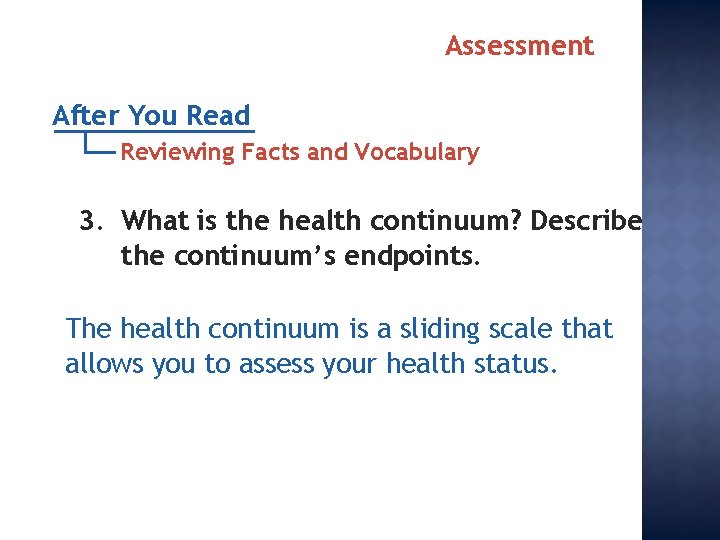 Assessment

After You Read

Reviewing Facts and Vocabulary

3. What is the health continuum? Describe the continuum's endpoints.

The health continuum is a sliding scale that allows you to assess your health status.